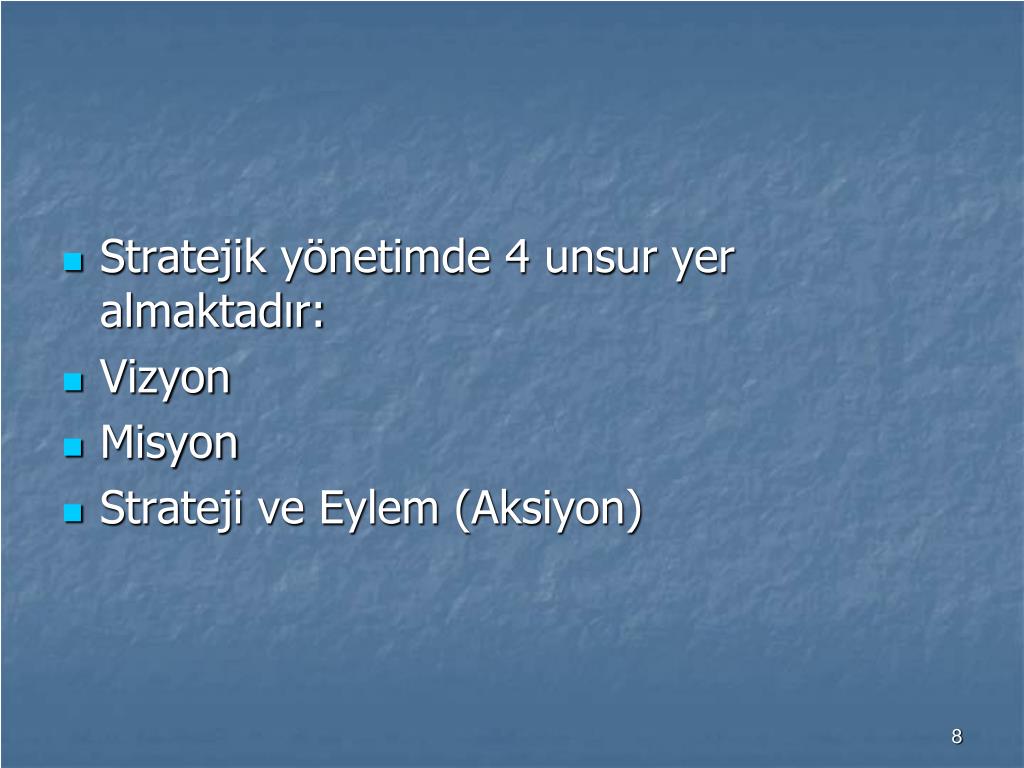 Stratejik yönetimde 4 unsur yer almaktadır:

Vizyon

Misyon

Strateji ve Eylem (Aksiyon)

8